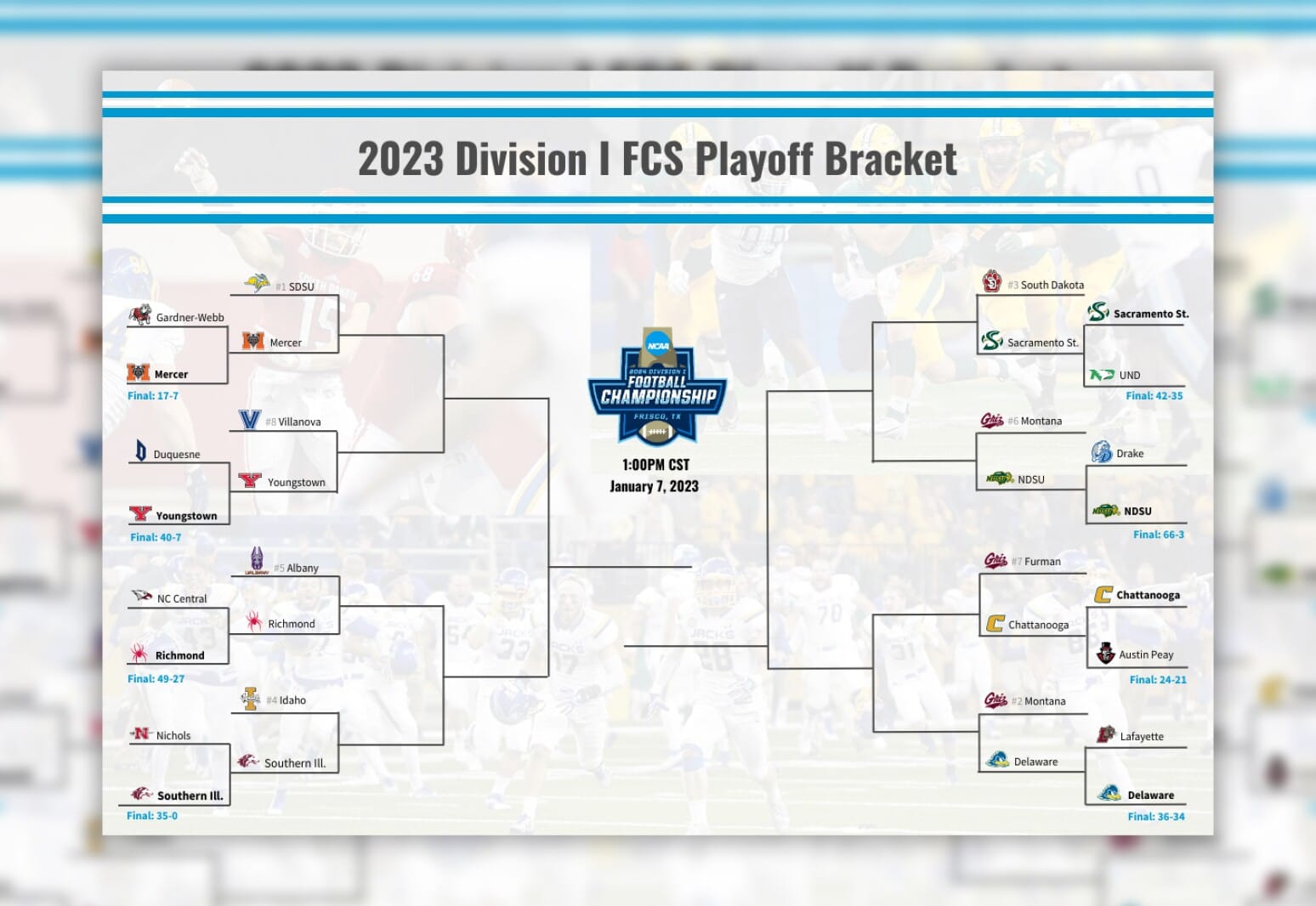 2023 Division I FCS Playoff Bracket

#1 SDSU
Gardner-Webb
Mercer
Mercer
Final: 17-7
#8 Villanova
Duquesne
Youngstown
Youngstown
Final: 40-7
#5 Albany
NC Central
Richmond
Richmond
Final: 49-27
#4 Idaho
Nichols
Southern Ill.
Southern Ill.
Final: 35-0

NCAA
2024 DIVISION I
FOOTBALL CHAMPIONSHIP
FRISCO, TX
1:00PM CST
January 7, 2023

#3 South Dakota
Sacramento St.
Sacramento St.
UND
Final: 42-35
#6 Montana
Drake
NDSU
NDSU
Final: 66-3
#7 Furman
Chattanooga
Chattanooga
Austin Peay
Final: 24-21
#2 Montana
Lafayette
Delaware
Delaware
Final: 36-34